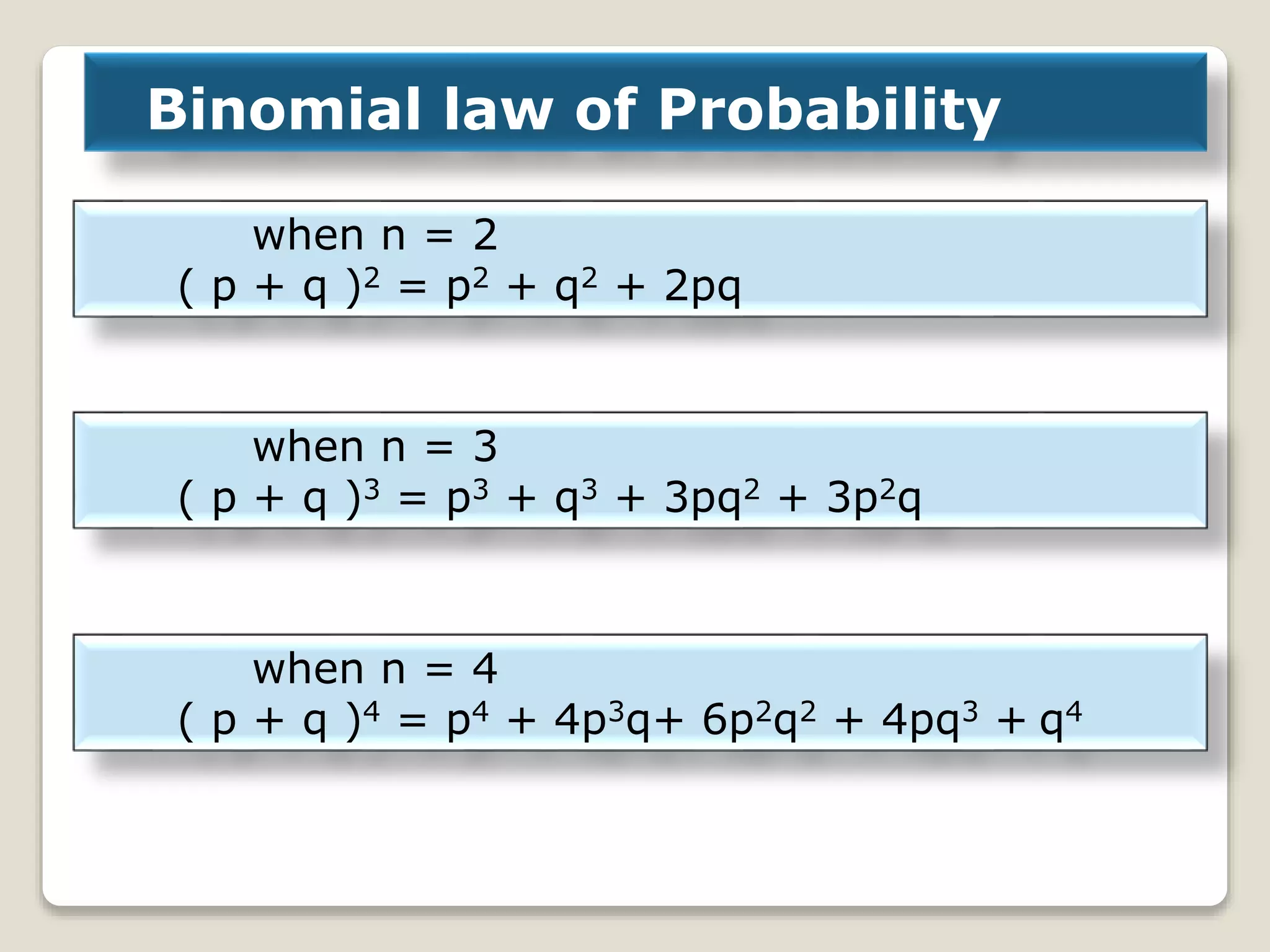 Binomial law of Probability

when n = 2
$( p + q )^2 = p^2 + q^2 + 2pq$

when n = 3
$( p + q )^3 = p^3 + q^3 + 3pq^2 + 3p^2q$

when n = 4
$( p + q )^4 = p^4 + 4p^3q + 6p^2q^2 + 4pq^3 + q^4$